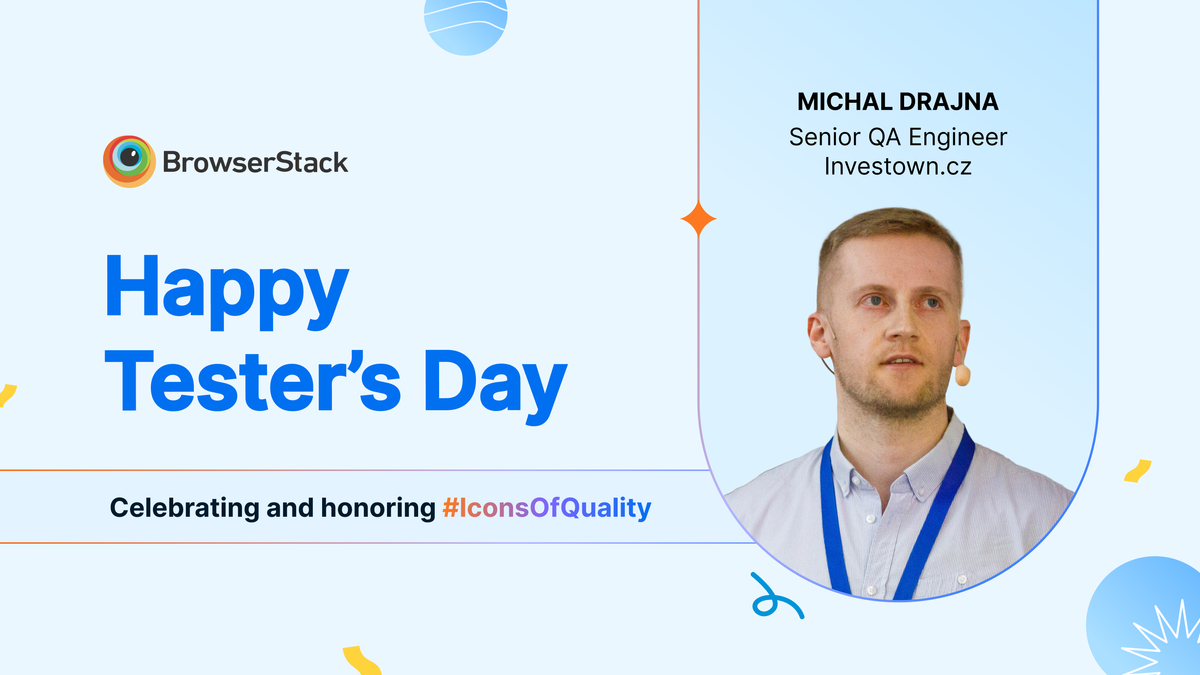 BrowserStack

Happy Tester's Day

Celebrating and honoring #IconsOfQuality

MICHAL DRAJNA
Senior QA Engineer
Investown.cz